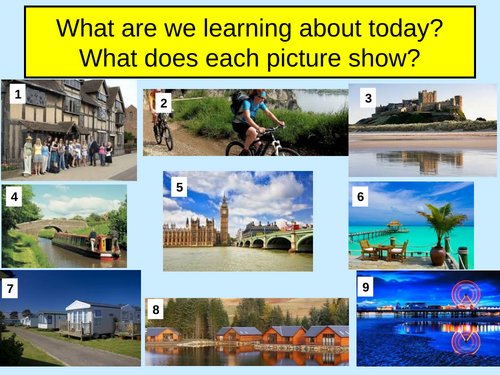 What are we learning about today?
What does each picture show?

1

2

3

4

5

6

7

8

9